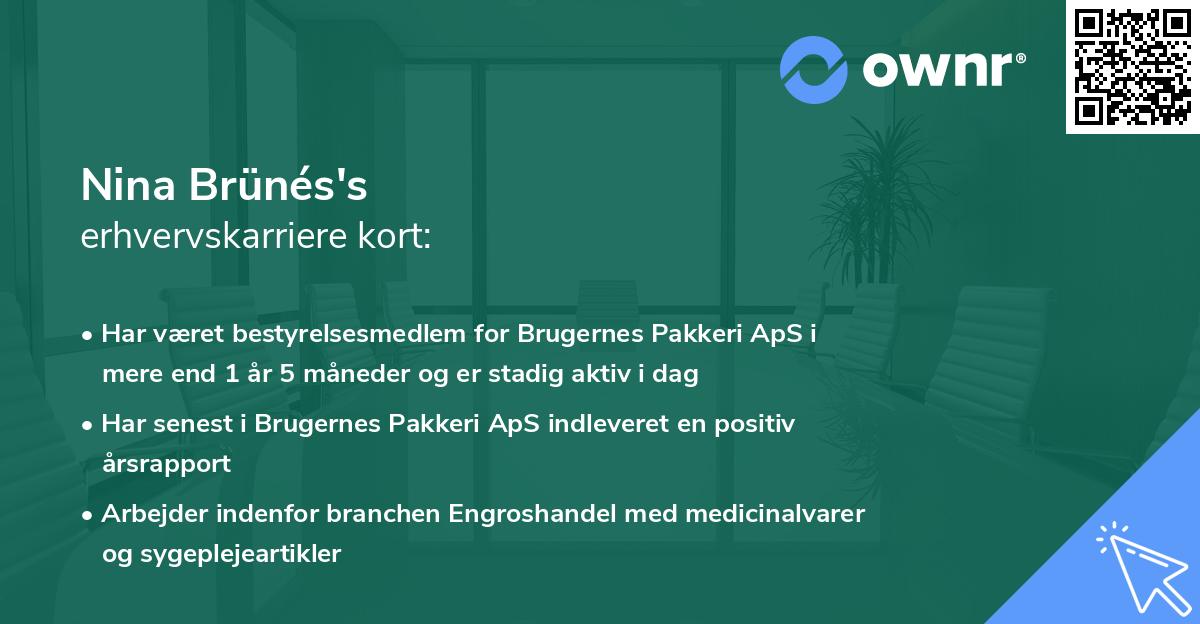 ownr®

Nina Brünés's
erhvervskarriere kort:

• Har været bestyrelsesmedlem for Brugernes Pakkeri ApS i mere end 1 år 5 måneder og er stadig aktiv i dag

• Har senest i Brugernes Pakkeri ApS indleveret en positiv årsrapport

• Arbejder indenfor branchen Engroshandel med medicinalvarer og sygeplejeartikler